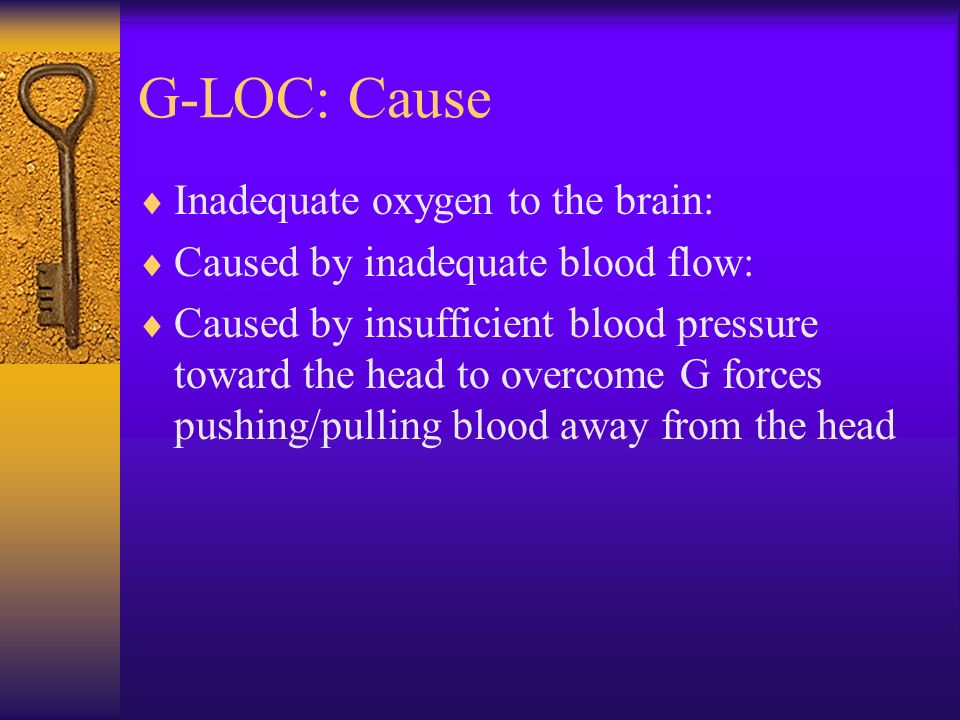 G-LOC: Cause

♦ Inadequate oxygen to the brain:
♦ Caused by inadequate blood flow:
♦ Caused by insufficient blood pressure toward the head to overcome G forces pushing/pulling blood away from the head